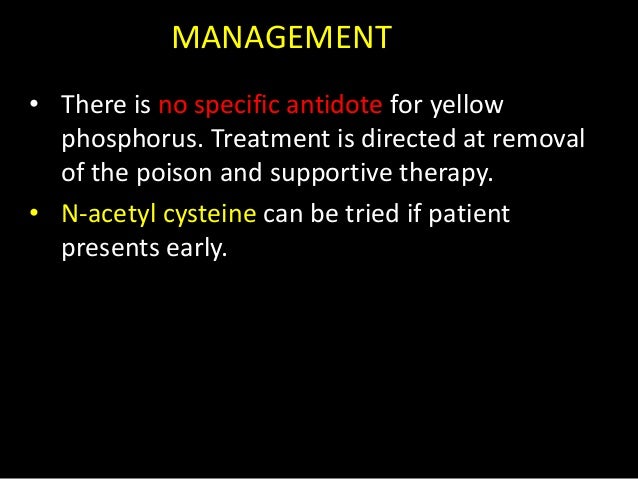 MANAGEMENT

• There is no specific antidote for yellow phosphorus. Treatment is directed at removal of the poison and supportive therapy.

• N-acetyl cysteine can be tried if patient presents early.